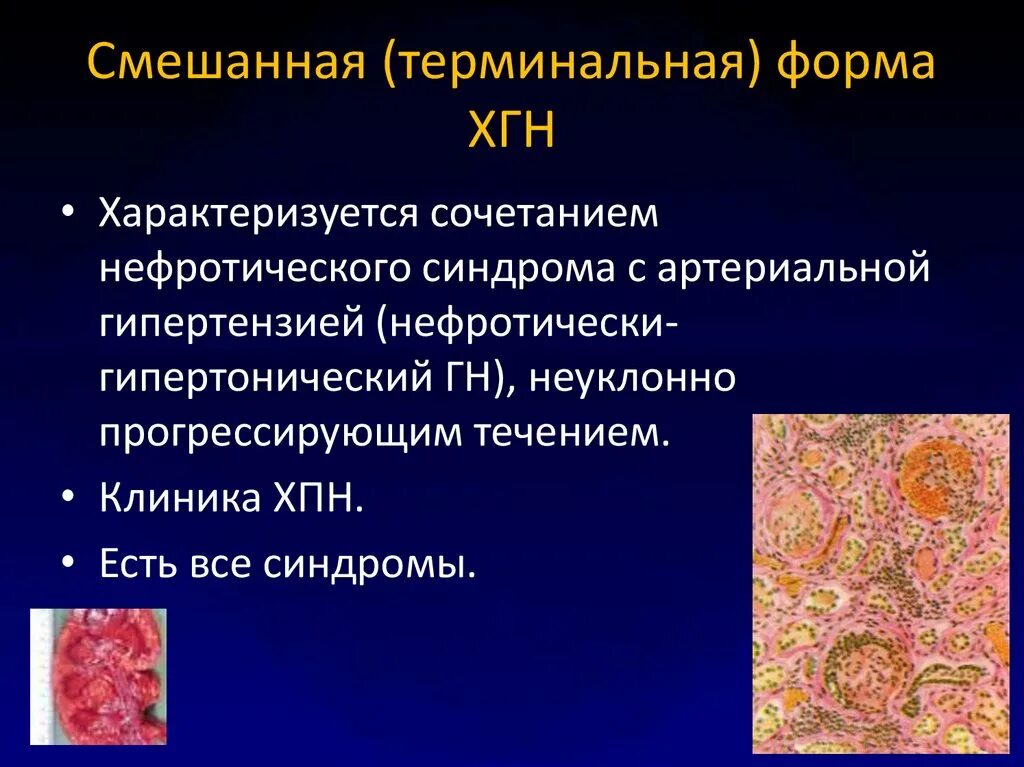 Смешанная (терминальная) форма ХГН

• Характеризуется сочетанием нефротического синдрома с артериальной гипертензией (нефротически-гипертонический ГН), неуклонно прогрессирующим течением.

• Клиника ХПН.

• Есть все синдромы.